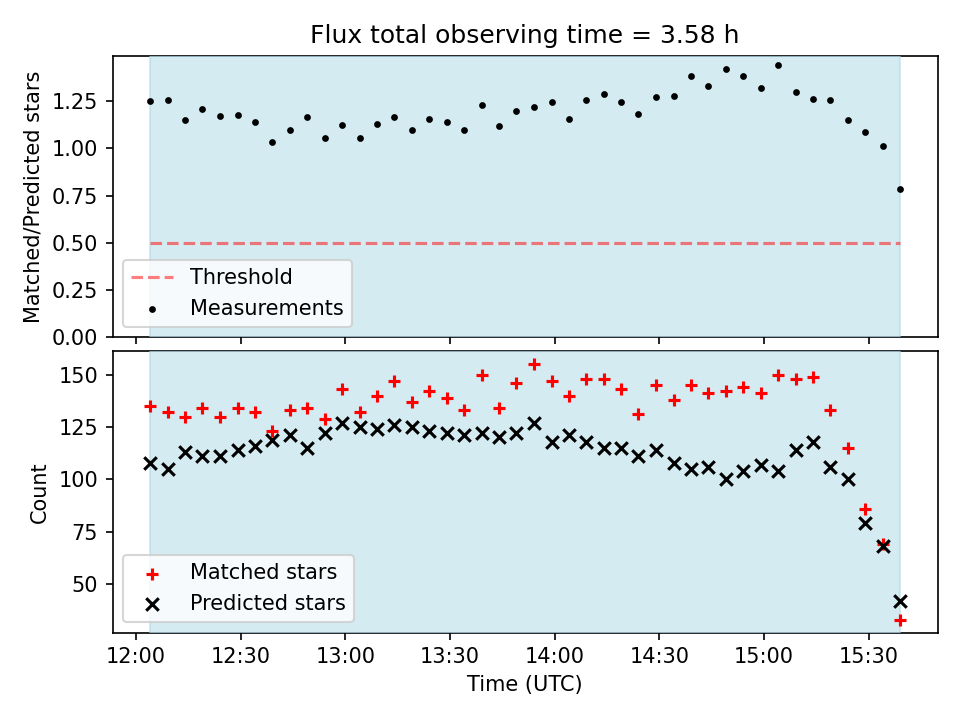 Flux total observing time = 3.58 h

Matched/Predicted stars

1.25
1.00
0.75
0.50
0.25
0.00

Threshold
Measurements

Count

150
125
100
75
50

Matched stars
Predicted stars

12:00 12:30 13:00 13:30 14:00 14:30 15:00 15:30

Time (UTC)